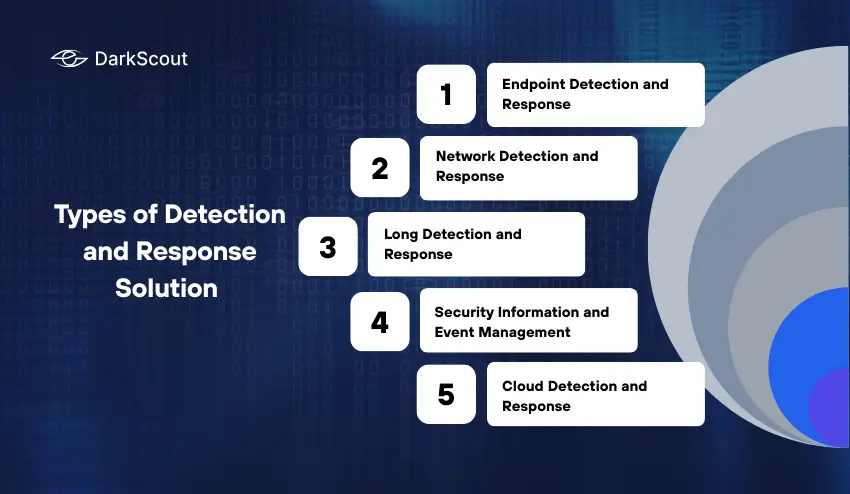 DarkScout

Types of Detection and Response Solution

1 Endpoint Detection and Response

2 Network Detection and Response

3 Long Detection and Response

4 Security Information and Event Management

5 Cloud Detection and Response